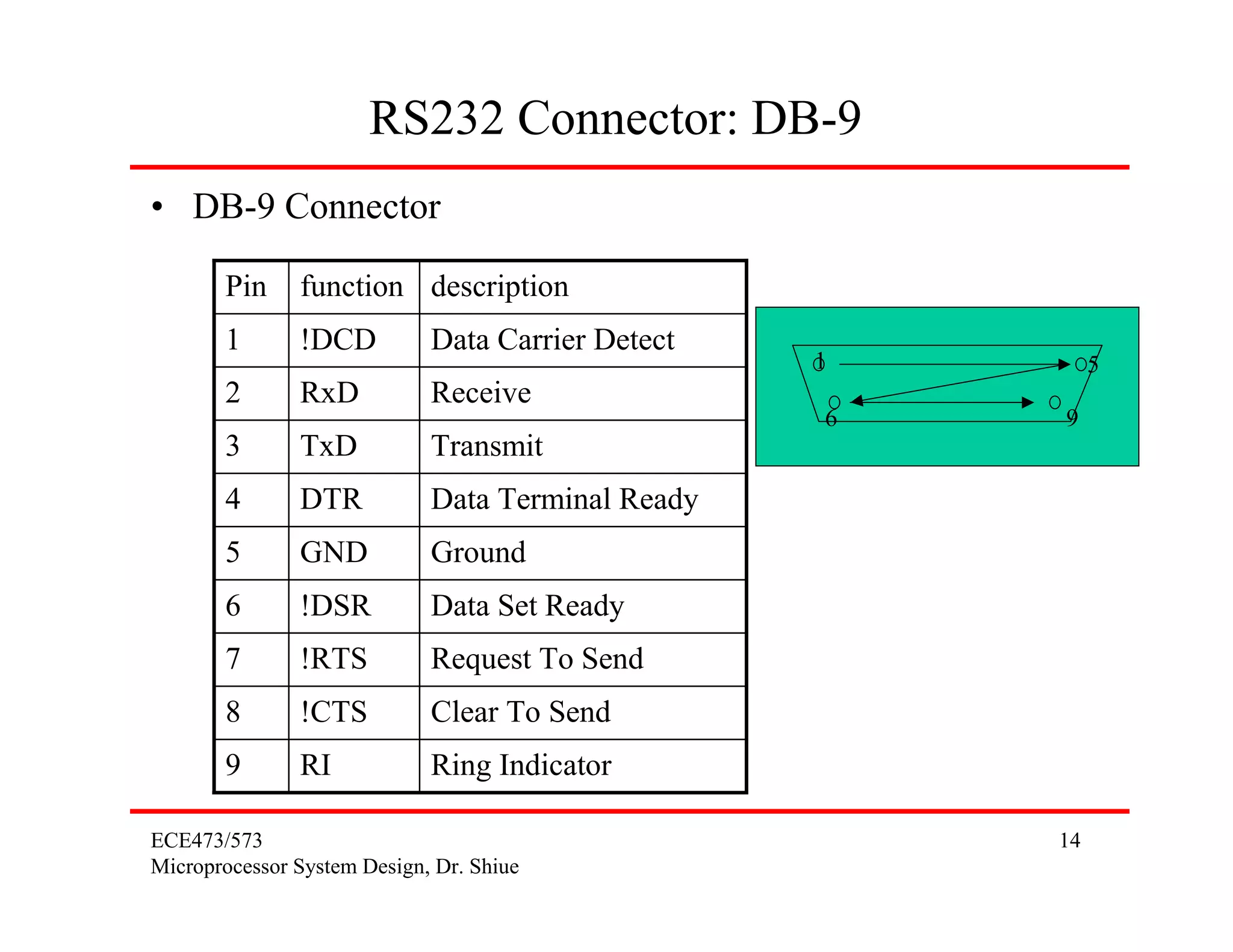 RS232 Connector: DB-9

• DB-9 Connector

| Pin | function | description |
|---|---|---|
| 1 | !DCD | Data Carrier Detect |
| 2 | RxD | Receive |
| 3 | TxD | Transmit |
| 4 | DTR | Data Terminal Ready |
| 5 | GND | Ground |
| 6 | !DSR | Data Set Ready |
| 7 | !RTS | Request To Send |
| 8 | !CTS | Clear To Send |
| 9 | RI | Ring Indicator |

1
5
6
9

ECE473/573
Microprocessor System Design, Dr. Shiue

14